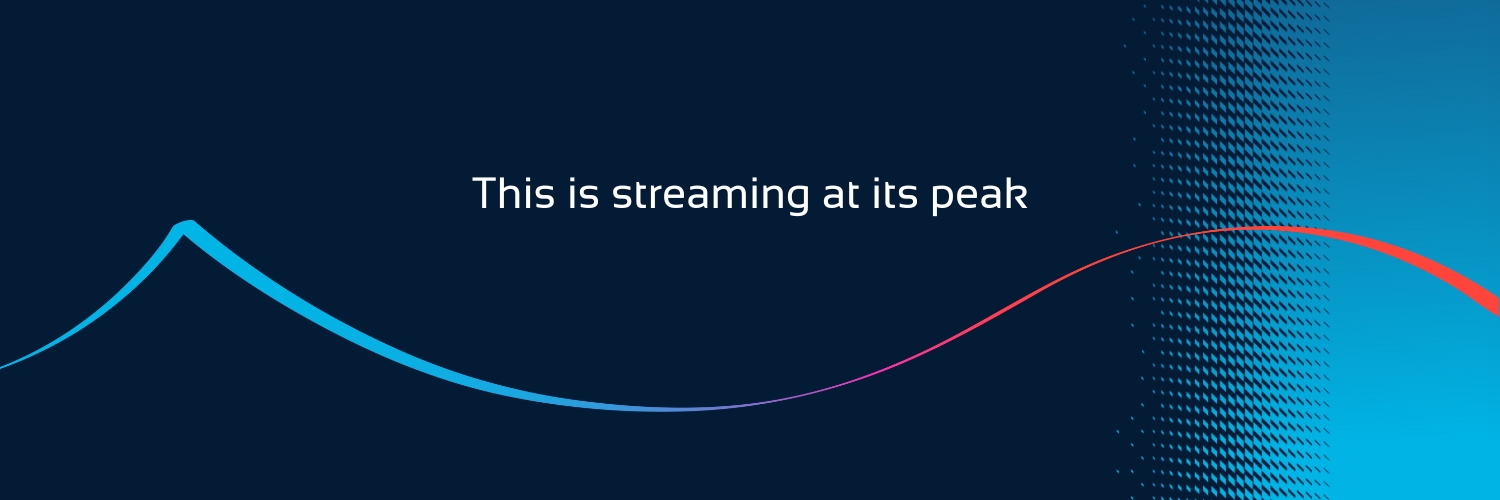 This is streaming at its peak